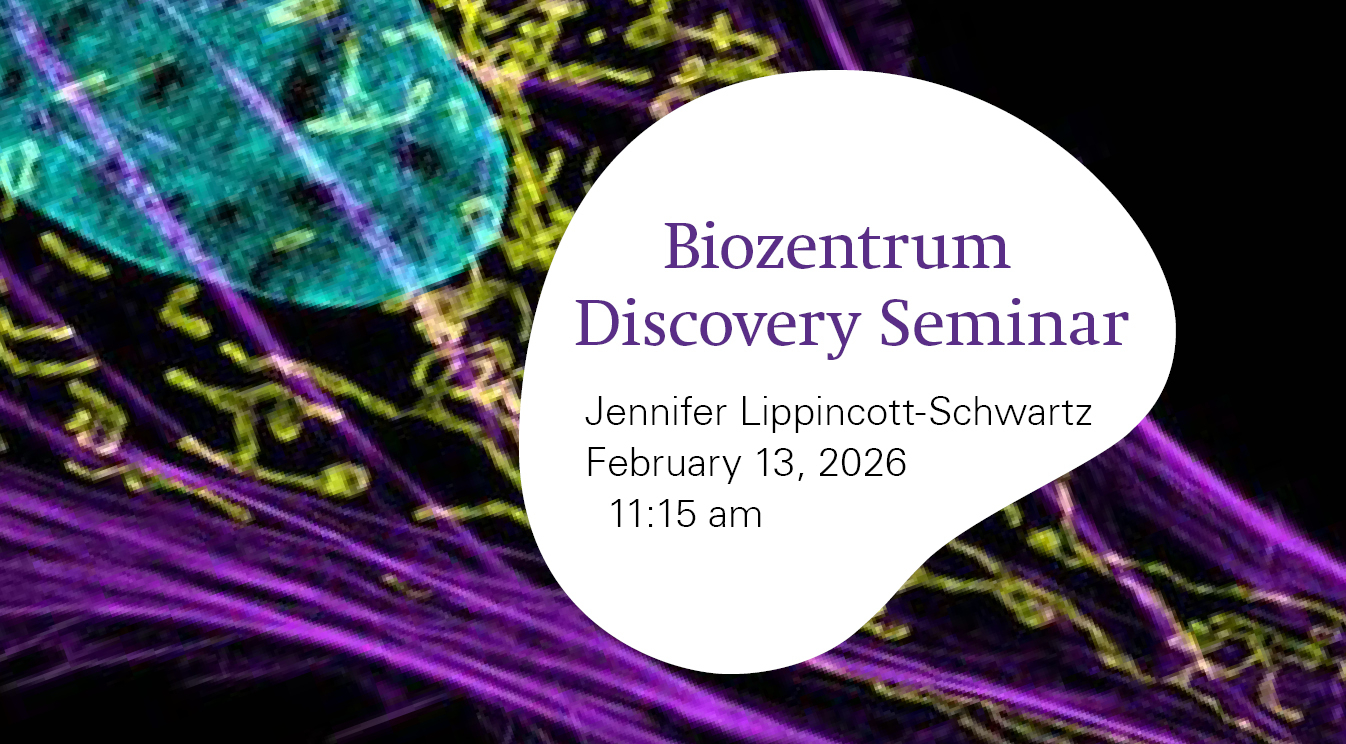 Biozentrum
Discovery Seminar

Jennifer Lippincott-Schwartz
February 13, 2026
11:15 am